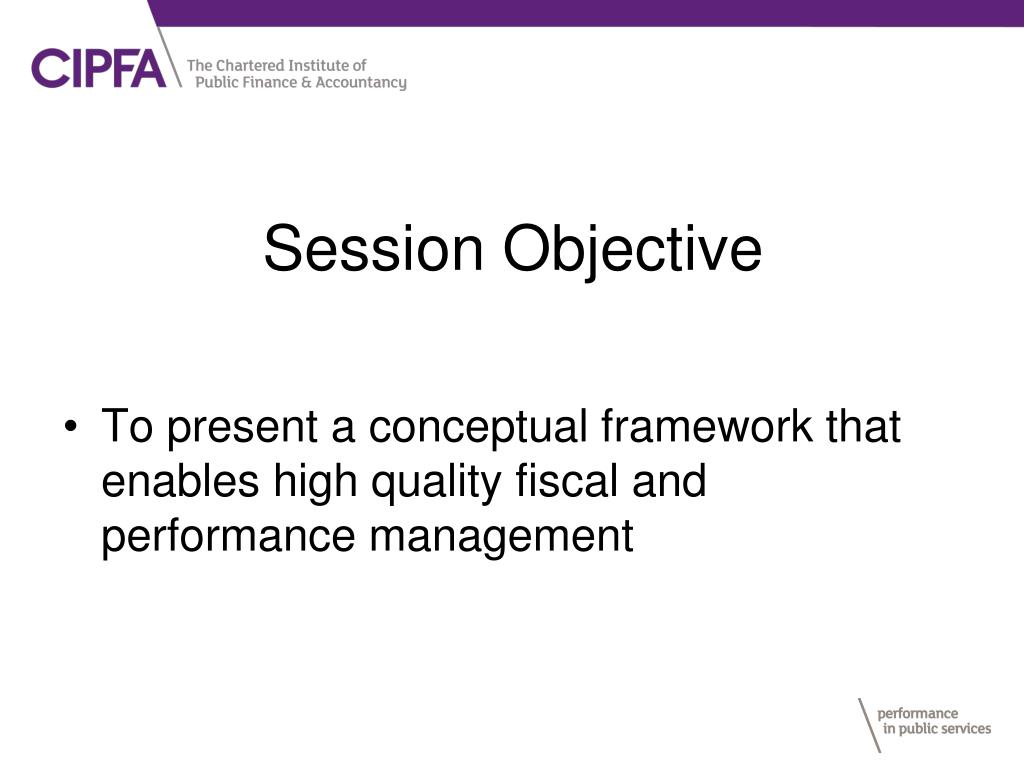 CIPFA The Chartered Institute of Public Finance & Accountancy

Session Objective

• To present a conceptual framework that enables high quality fiscal and performance management

performance in public services